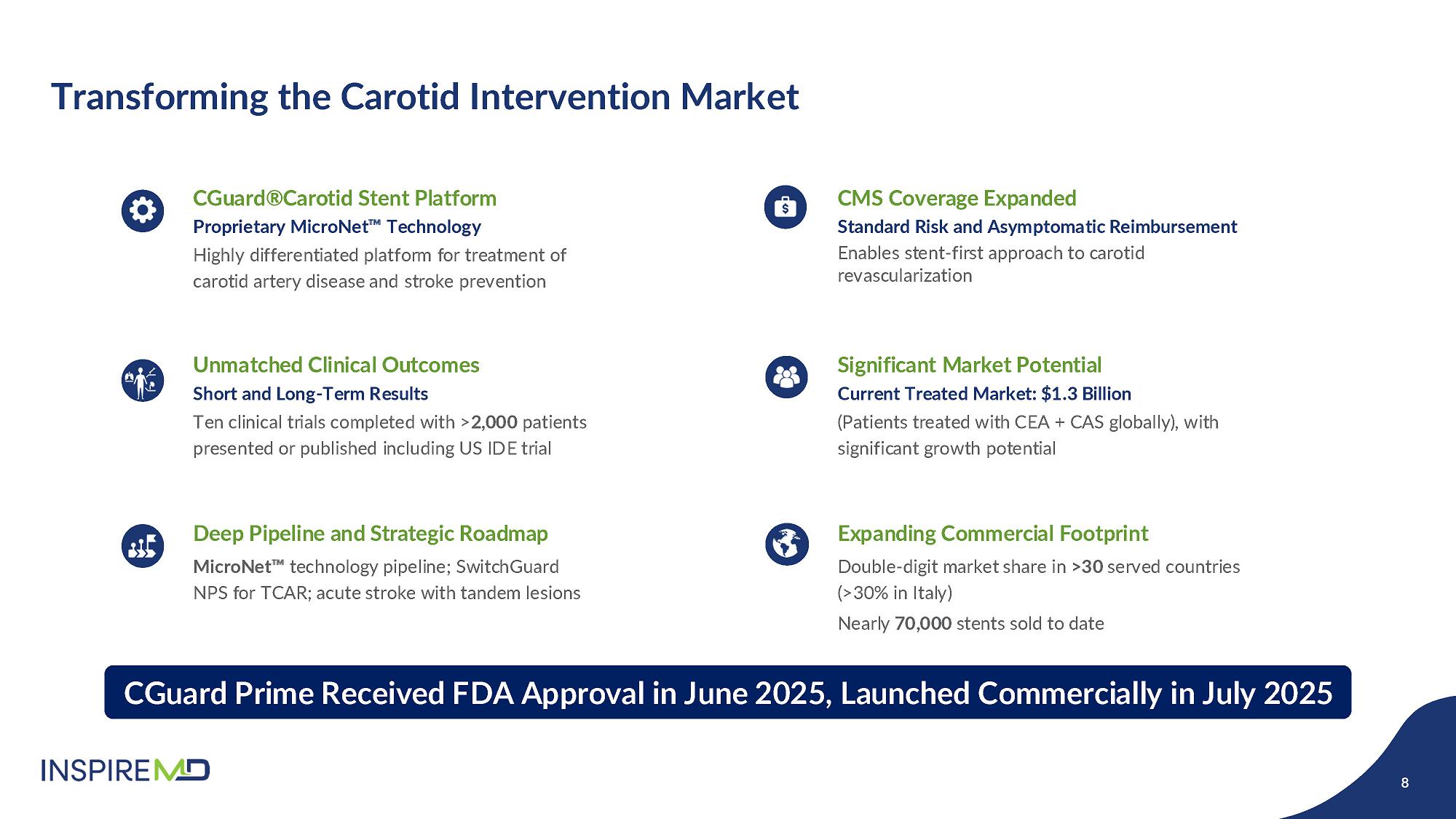 Transforming the Carotid Intervention Market

CGuard®Carotid Stent Platform
Proprietary MicroNet™ Technology
Highly differentiated platform for treatment of carotid artery disease and stroke prevention

Unmatched Clinical Outcomes
Short and Long-Term Results
Ten clinical trials completed with >2,000 patients presented or published including US IDE trial

Deep Pipeline and Strategic Roadmap
MicroNet™ technology pipeline; SwitchGuard NPS for TCAR; acute stroke with tandem lesions

CMS Coverage Expanded
Standard Risk and Asymptomatic Reimbursement
Enables stent-first approach to carotid revascularization

Significant Market Potential
Current Treated Market: $1.3 Billion
(Patients treated with CEA + CAS globally), with significant growth potential

Expanding Commercial Footprint
Double-digit market share in >30 served countries (>30% in Italy)
Nearly 70,000 stents sold to date

CGuard Prime Received FDA Approval in June 2025, Launched Commercially in July 2025

INSPIREMD

8